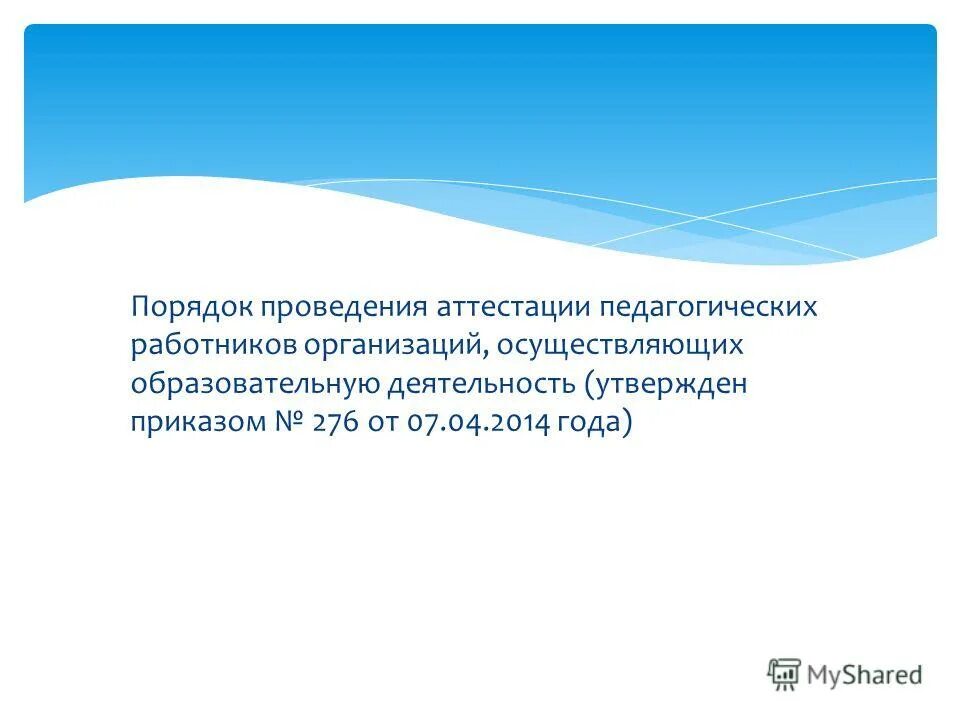 Порядок проведения аттестации педагогических работников организаций, осуществляющих образовательную деятельность (утвержден приказом № 276 от 07.04.2014 года)

MyShared